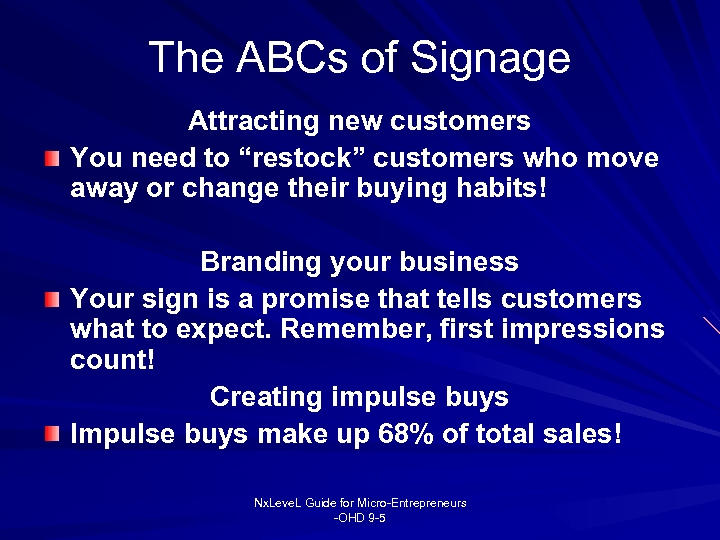 The ABCs of Signage

Attracting new customers

You need to “restock” customers who move away or change their buying habits!

Branding your business

Your sign is a promise that tells customers what to expect. Remember, first impressions count!

Creating impulse buys

Impulse buys make up 68% of total sales!

NxLeveL Guide for Micro-Entrepreneurs
-OHD 9-5